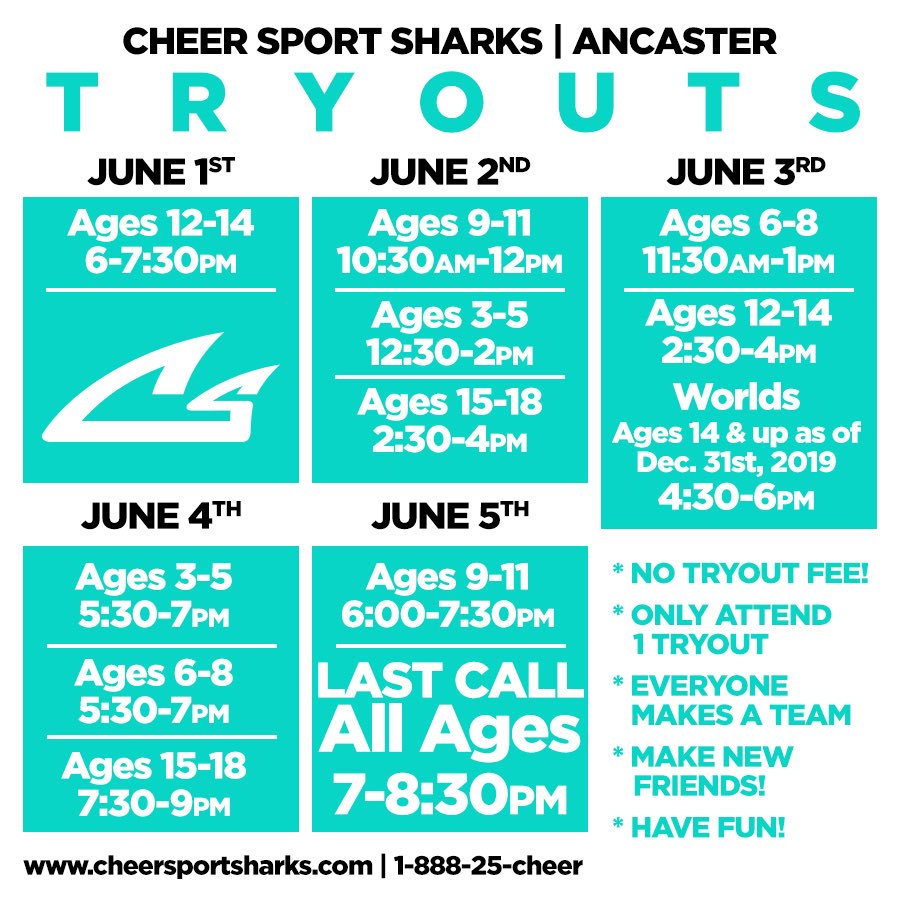 CHEER SPORT SHARKS | ANCASTER

TRYOUTS

JUNE 1ST
Ages 12-14
6-7:30PM

JUNE 2ND
Ages 9-11
10:30AM-12PM

Ages 3-5
12:30-2PM

Ages 15-18
2:30-4PM

JUNE 3RD
Ages 6-8
11:30AM-1PM

Ages 12-14
2:30-4PM

Worlds
Ages 14 & up as of Dec. 31st, 2019
4:30-6PM

JUNE 4TH
Ages 3-5
5:30-7PM

Ages 6-8
5:30-7PM

Ages 15-18
7:30-9PM

JUNE 5TH
Ages 9-11
6:00-7:30PM

LAST CALL
All Ages
7-8:30PM

* NO TRYOUT FEE!
* ONLY ATTEND 1 TRYOUT
* EVERYONE MAKES A TEAM
* MAKE NEW FRIENDS!
* HAVE FUN!

www.cheersportsharks.com | 1-888-25-cheer